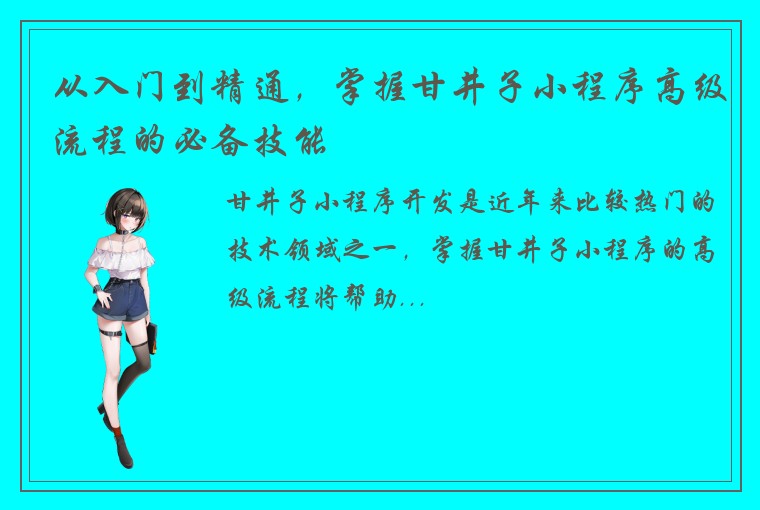 从入门到精通，掌握甘井子小程序高级流程的必备技能

甘井子小程序开发是近年来比较热门的技术领域之一，掌握甘井子小程序的高级流程将帮助...